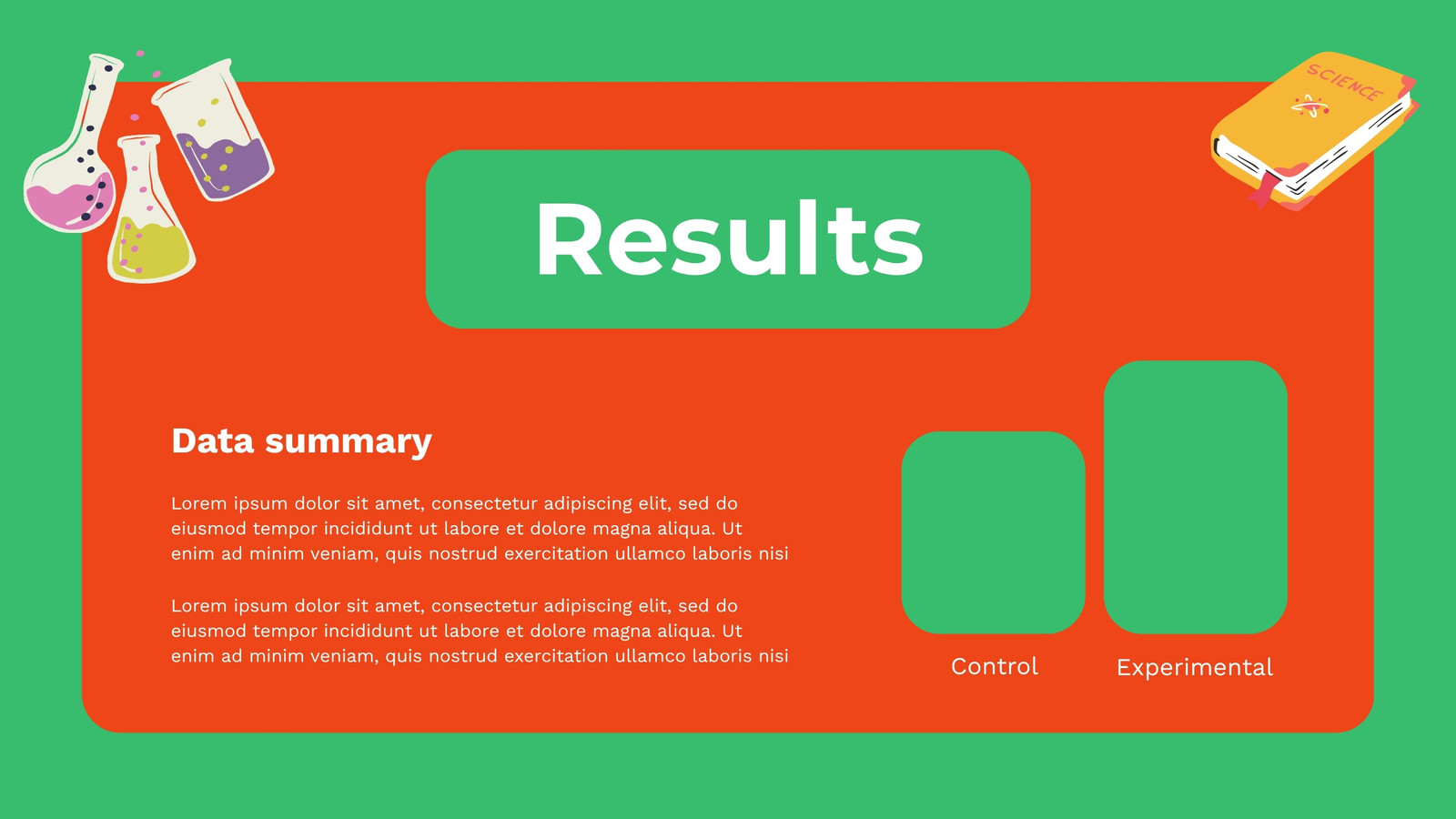 SCIENCE

Results

Data summary

Lorem ipsum dolor sit amet, consectetur adipiscing elit, sed do eiusmod tempor incididunt ut labore et dolore magna aliqua. Ut enim ad minim veniam, quis nostrud exercitation ullamco laboris nisi

Lorem ipsum dolor sit amet, consectetur adipiscing elit, sed do eiusmod tempor incididunt ut labore et dolore magna aliqua. Ut enim ad minim veniam, quis nostrud exercitation ullamco laboris nisi

Control

Experimental